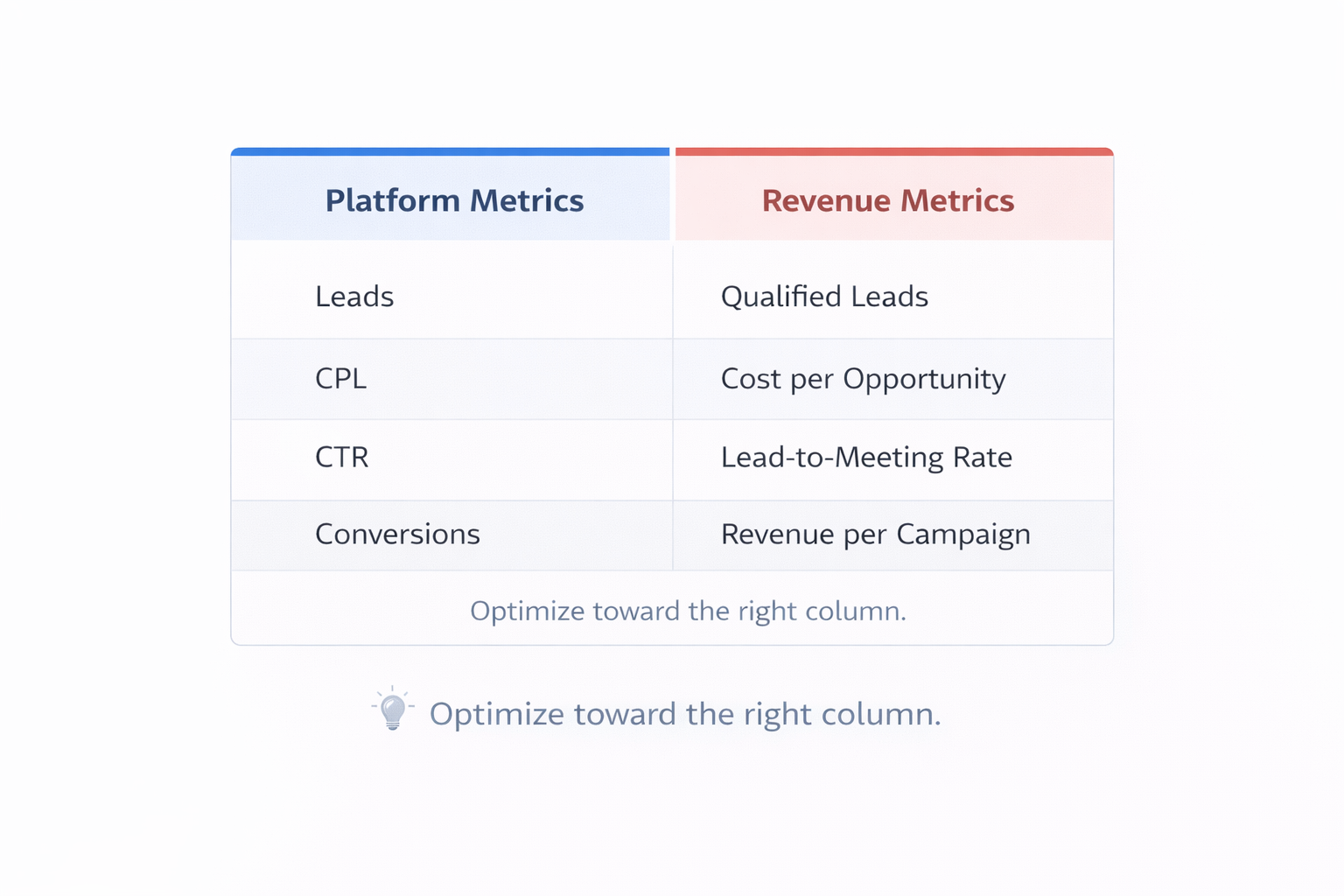 | Platform Metrics | Revenue Metrics |
|---|---|
| Leads | Qualified Leads |
| CPL | Cost per Opportunity |
| CTR | Lead-to-Meeting Rate |
| Conversions | Revenue per Campaign |

Optimize toward the right column.

Optimize toward the right column.